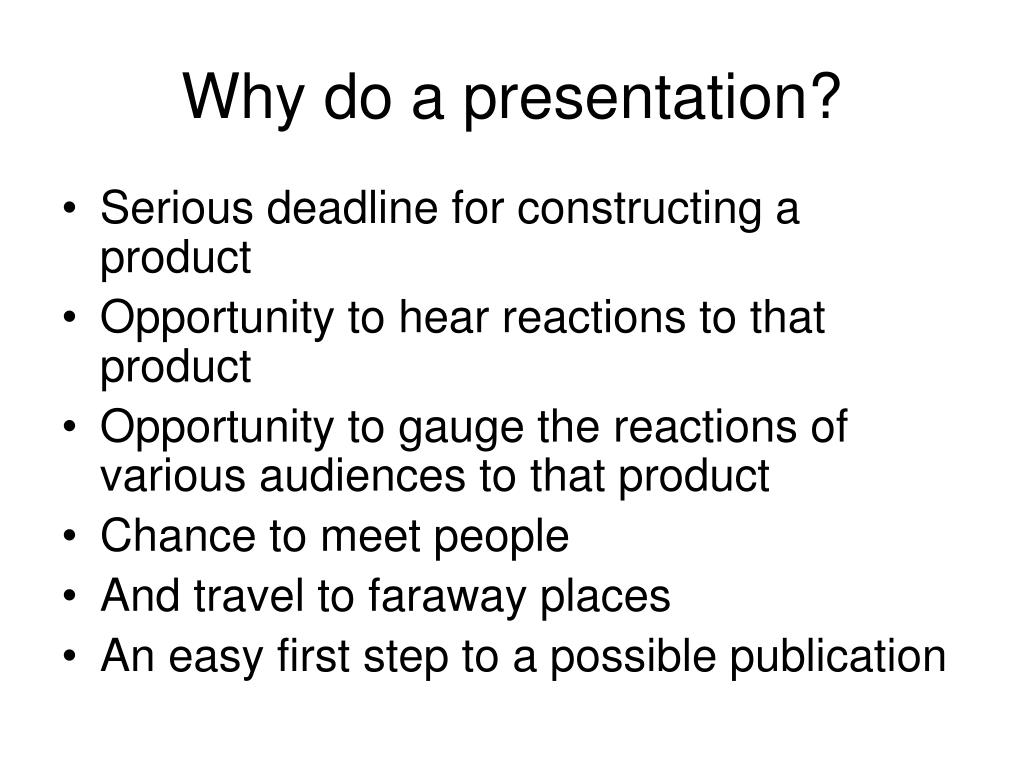 Why do a presentation?

• Serious deadline for constructing a product
• Opportunity to hear reactions to that product
• Opportunity to gauge the reactions of various audiences to that product
• Chance to meet people
• And travel to faraway places
• An easy first step to a possible publication